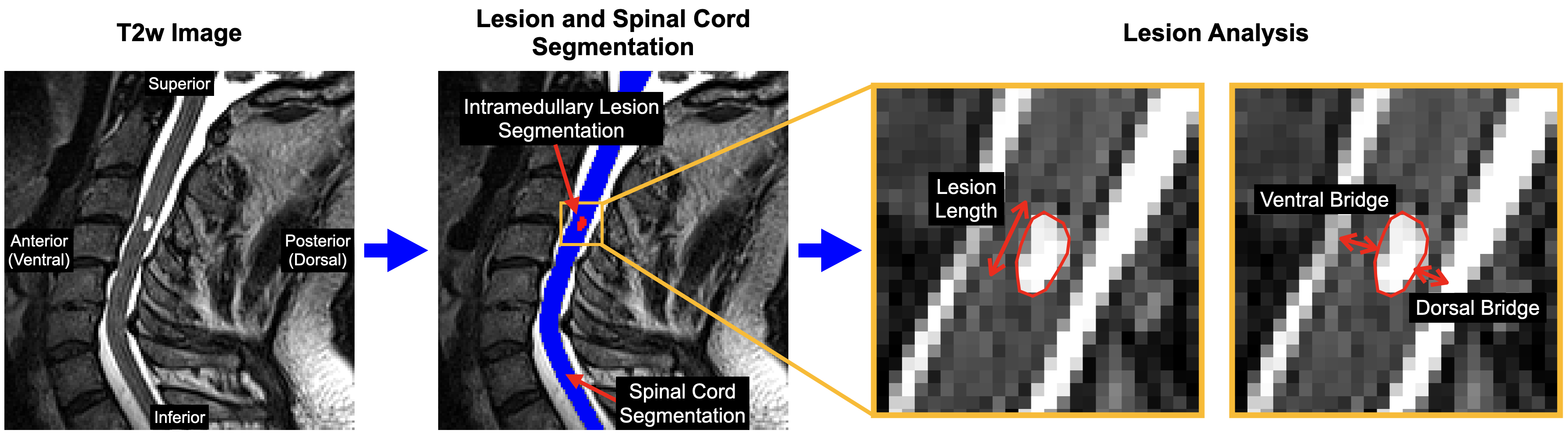 T2w Image

Superior

Anterior (Ventral)

Posterior (Dorsal)

Inferior

Lesion and Spinal Cord Segmentation

Intramedullary Lesion Segmentation

Spinal Cord Segmentation

Lesion Analysis

Lesion Length

Ventral Bridge

Dorsal Bridge